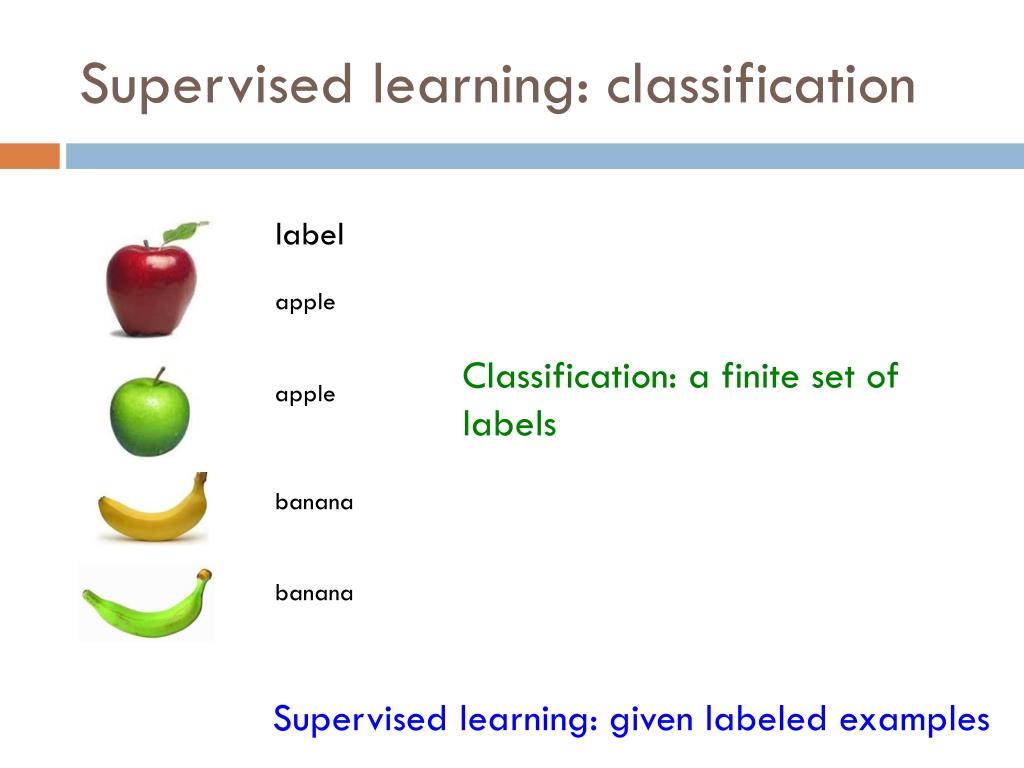 Supervised learning: classification

label

apple

apple

banana

banana

Classification: a finite set of labels

Supervised learning: given labeled examples